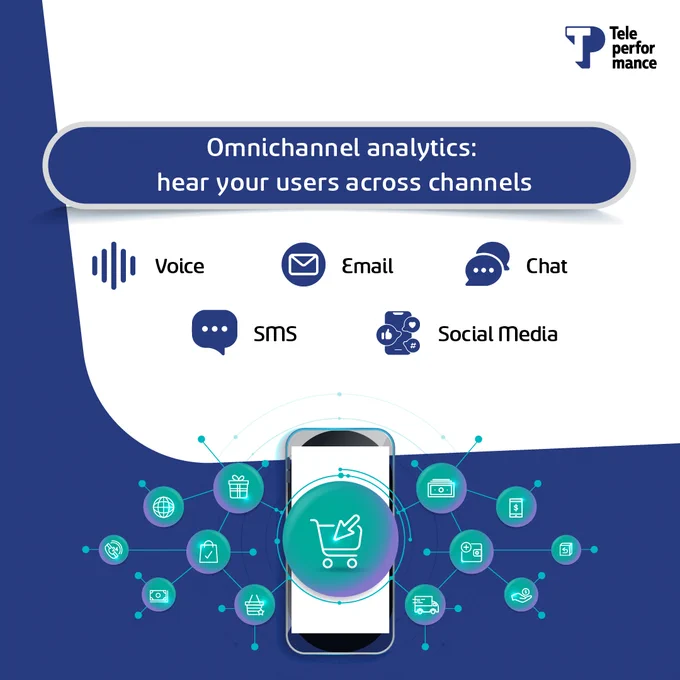 Tele
perfor
mance

Omnichannel analytics:
hear your users across channels

Voice

Email

Chat

SMS

Social Media